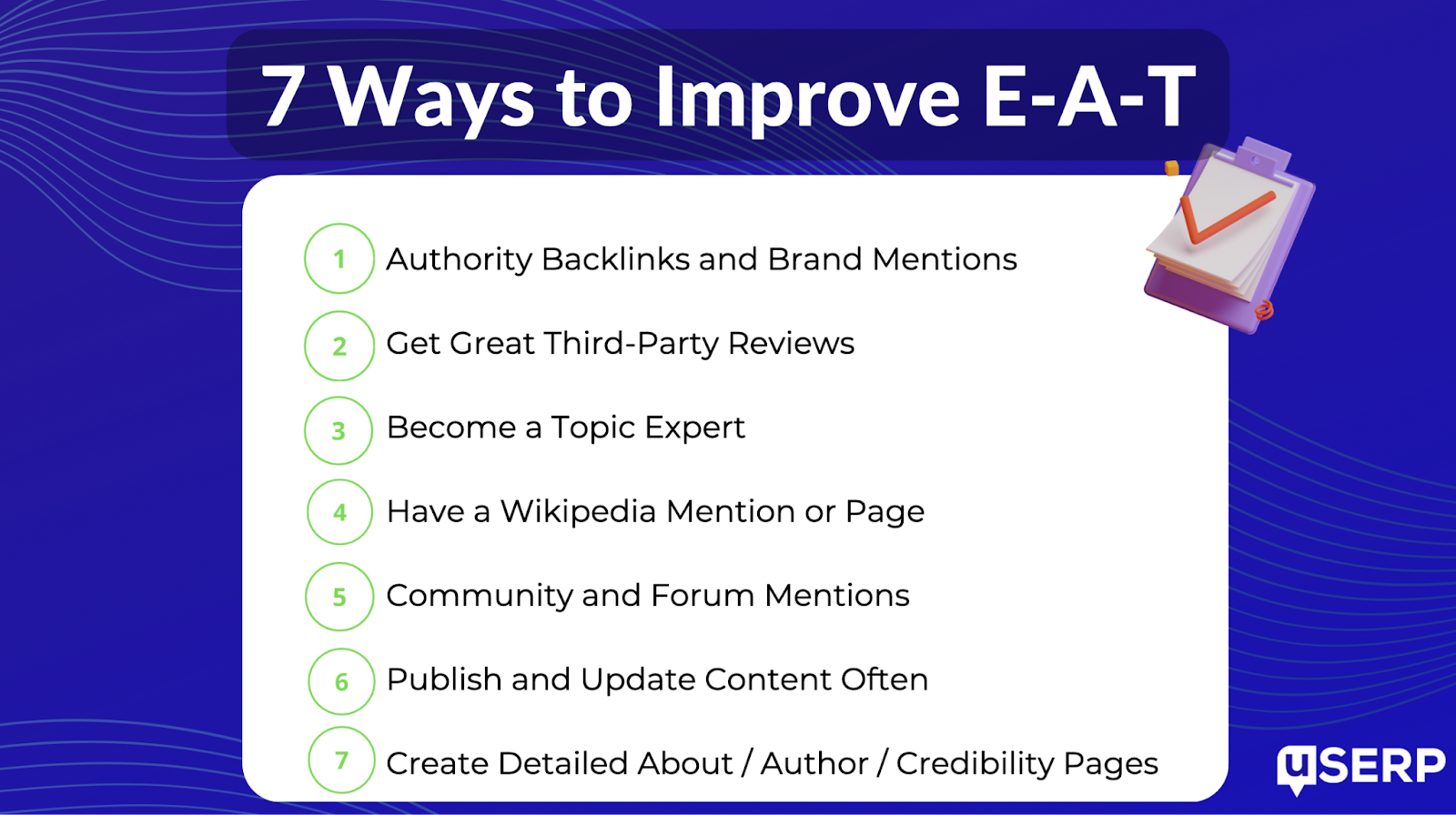 7 Ways to Improve E-A-T

1 Authority Backlinks and Brand Mentions

2 Get Great Third-Party Reviews

3 Become a Topic Expert

4 Have a Wikipedia Mention or Page

5 Community and Forum Mentions

6 Publish and Update Content Often

7 Create Detailed About / Author / Credibility Pages

uSERP